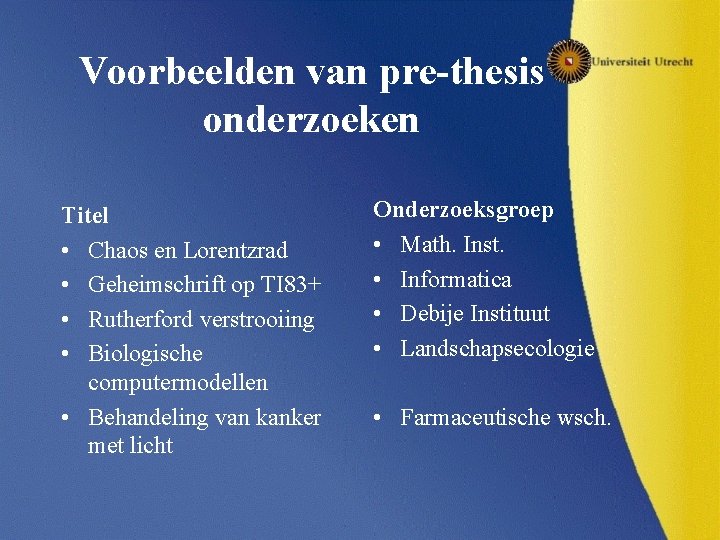 Voorbeelden van pre-thesis onderzoeken

Universiteit Utrecht

Titel
• Chaos en Lorentzrad
• Geheimschrift op TI83+
• Rutherford verstrooiing
• Biologische computermodellen
• Behandeling van kanker met licht

Onderzoeksgroep
• Math. Inst.
• Informatica
• Debije Instituut
• Landschapsecologie
• Farmaceutische wsch.